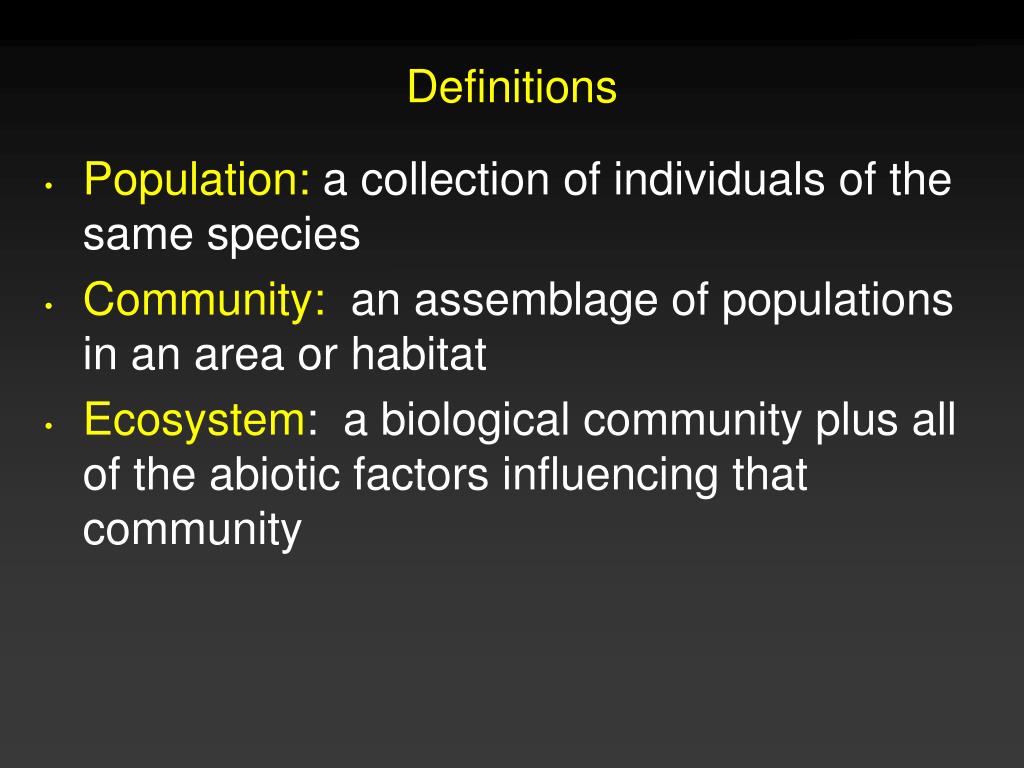 Definitions

• Population: a collection of individuals of the same species
• Community: an assemblage of populations in an area or habitat
• Ecosystem: a biological community plus all of the abiotic factors influencing that community